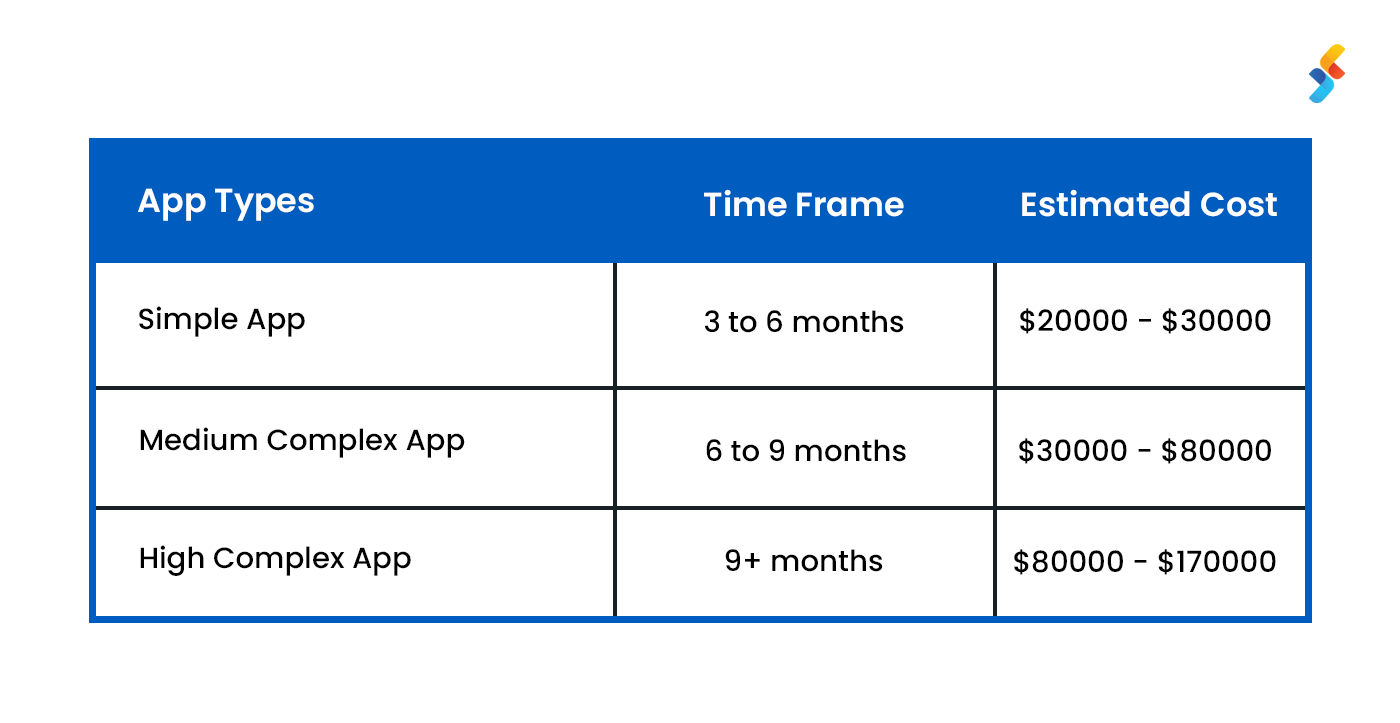 | App Types | Time Frame | Estimated Cost |
|---|---|---|
| Simple App | 3 to 6 months | \$20000 - \$30000 |
| Medium Complex App | 6 to 9 months | \$30000 - \$80000 |
| High Complex App | 9+ months | \$80000 - \$170000 |